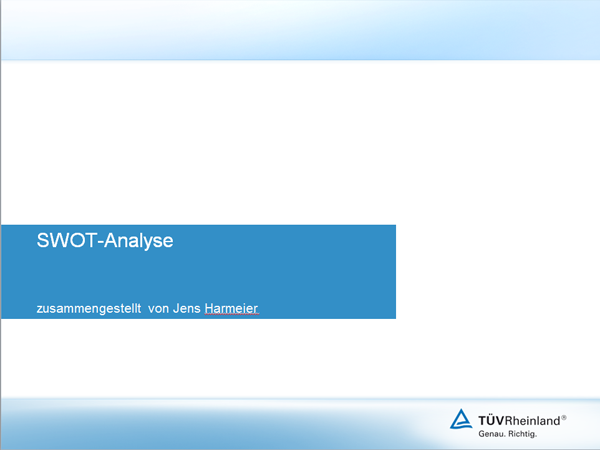 SWOT-Analyse

zusammengestellt von Jens Harmeier

TÜVRheinland®
Genau. Richtig.